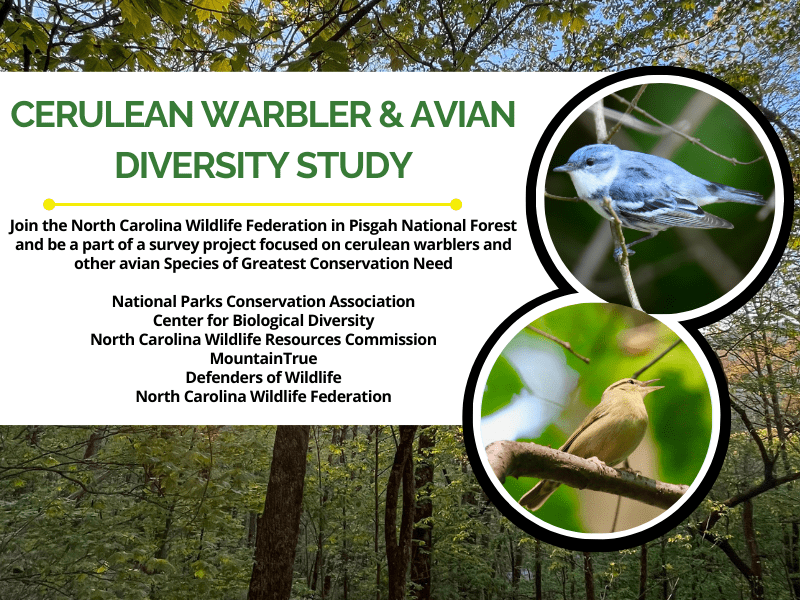 CERULEAN WARBLER & AVIAN DIVERSITY STUDY

Join the North Carolina Wildlife Federation in Pisgah National Forest and be a part of a survey project focused on cerulean warblers and other avian Species of Greatest Conservation Need

National Parks Conservation Association
Center for Biological Diversity
North Carolina Wildlife Resources Commission
MountainTrue
Defenders of Wildlife
North Carolina Wildlife Federation